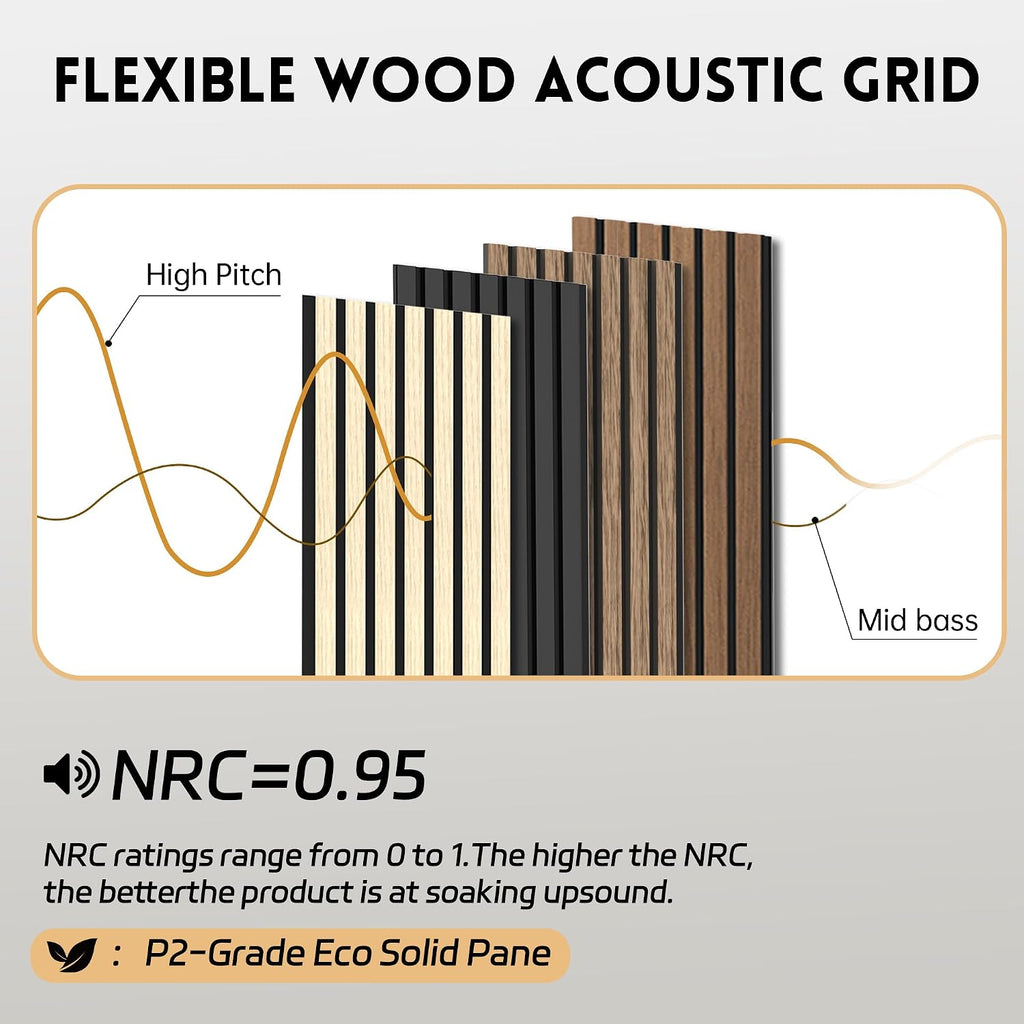 FLEXIBLE WOOD ACOUSTIC GRID

High Pitch

Mid bass

NRC=0.95

NRC ratings range from 0 to 1.The higher the NRC, the betterthe product is at soaking upsound.

: P2-Grade Eco Solid Pane